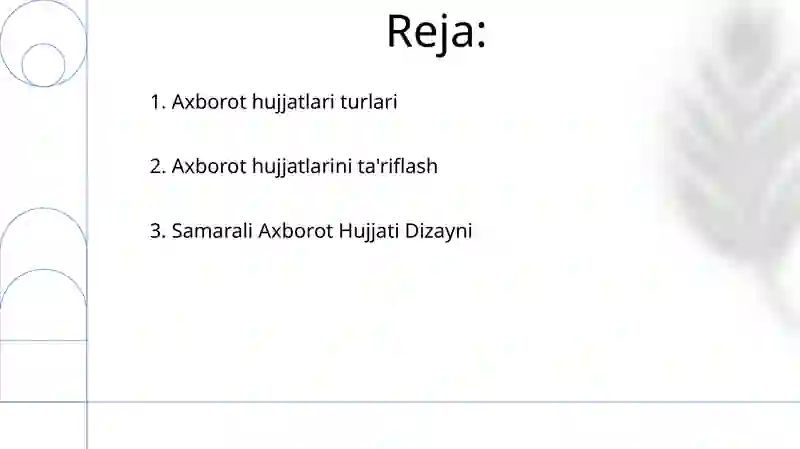 Reja:

1. Axborot hujjatlari turlari

2. Axborot hujjatlarini ta'riflash

3. Samarali Axborot Hujjati Dizayni